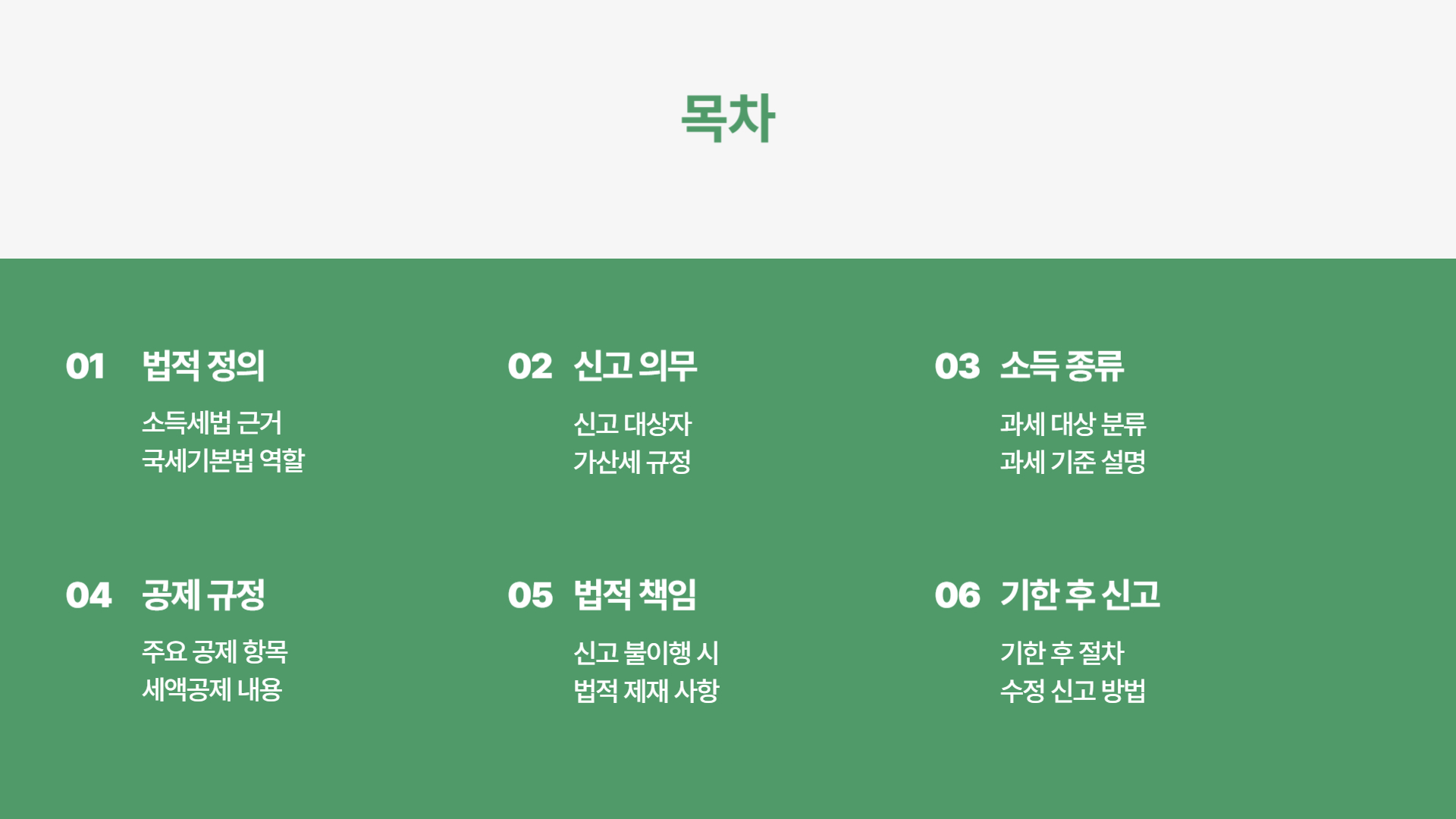 목차

01 법적 정의

소득세법 근거
국세기본법 역할

02 신고 의무

신고 대상자
가산세 규정

03 소득 종류

과세 대상 분류
과세 기준 설명

04 공제 규정

주요 공제 항목
세액공제 내용

05 법적 책임

신고 불이행 시
법적 제재 사항

06 기한 후 신고

기한 후 절차
수정 신고 방법